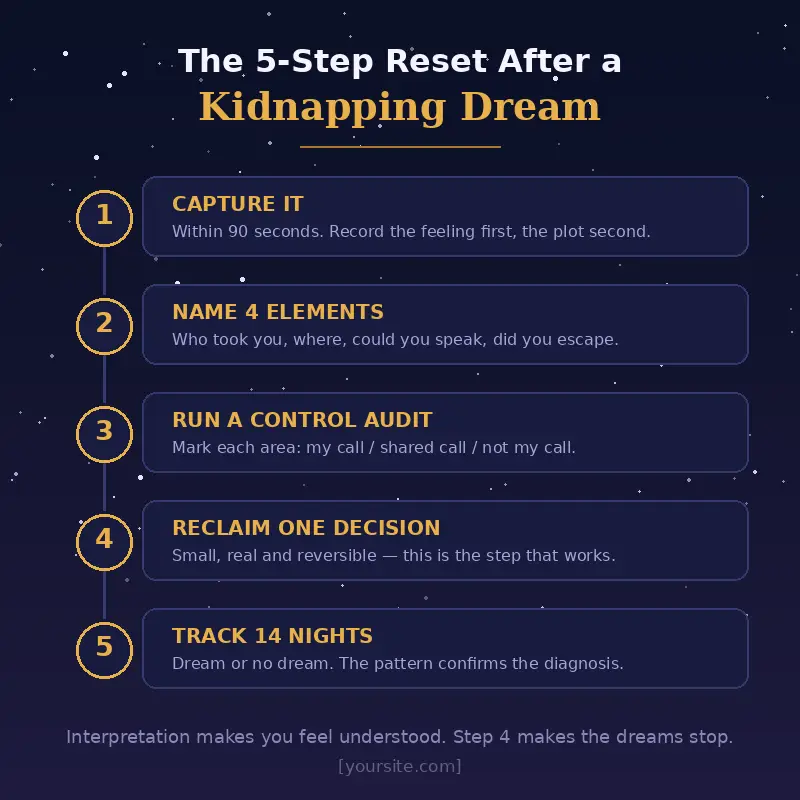 The 5-Step Reset After a
Kidnapping Dream

1
CAPTURE IT
Within 90 seconds. Record the feeling first, the plot second.

2
NAME 4 ELEMENTS
Who took you, where, could you speak, did you escape.

3
RUN A CONTROL AUDIT
Mark each area: my call / shared call / not my call.

4
RECLAIM ONE DECISION
Small, real and reversible — this is the step that works.

5
TRACK 14 NIGHTS
Dream or no dream. The pattern confirms the diagnosis.

Interpretation makes you feel understood. Step 4 makes the dreams stop.

[yoursite.com]